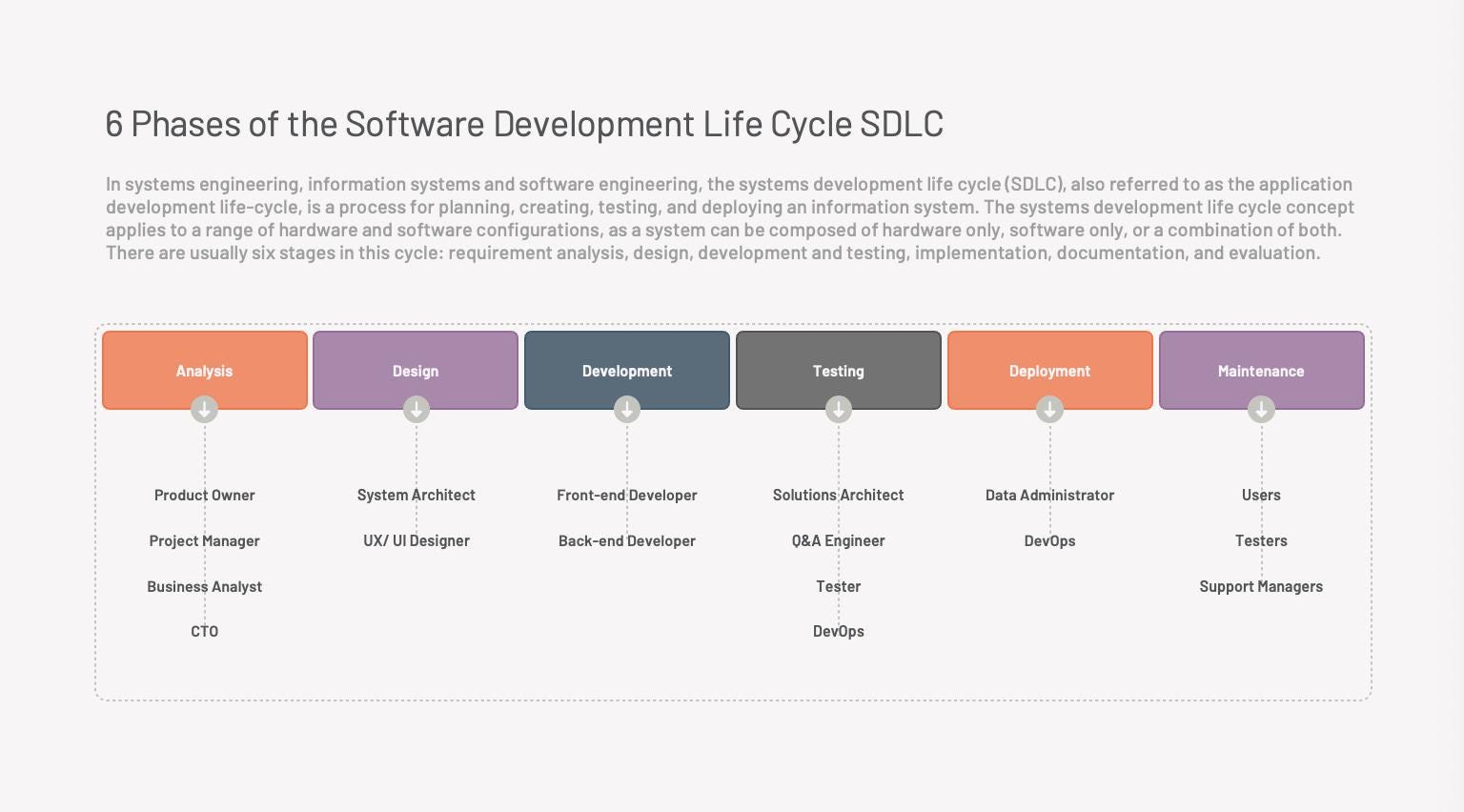 6 Phases of the Software Development Life Cycle SDLC

In systems engineering, information systems and software engineering, the systems development life cycle (SDLC), also referred to as the application development life-cycle, is a process for planning, creating, testing, and deploying an information system. The systems development life cycle concept applies to a range of hardware and software configurations, as a system can be composed of hardware only, software only, or a combination of both. There are usually six stages in this cycle: requirement analysis, design, development and testing, implementation, documentation, and evaluation.

Analysis

Product Owner

Project Manager

Business Analyst

CTO

Design

System Architect

UX/ UI Designer

Development

Front-end Developer

Back-end Developer

Testing

Solutions Architect

Q&A Engineer

Tester

DevOps

Deployment

Data Administrator

DevOps

Maintenance

Users

Testers

Support Managers